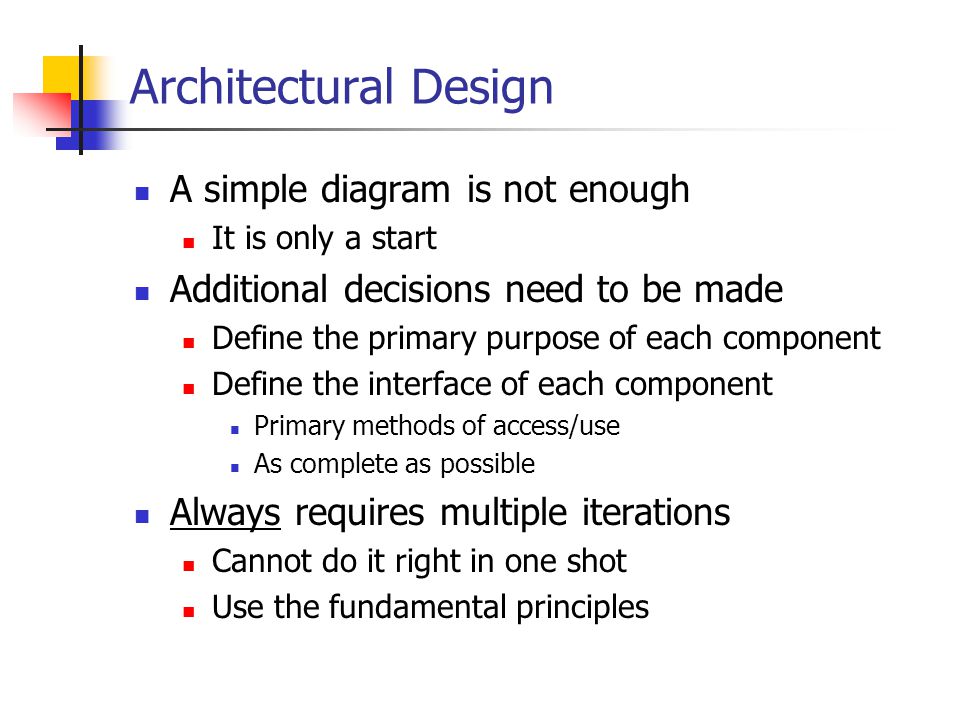 Architectural Design

- A simple diagram is not enough
  - It is only a start
- Additional decisions need to be made
  - Define the primary purpose of each component
  - Define the interface of each component
    - Primary methods of access/use
    - As complete as possible
- Always requires multiple iterations
  - Cannot do it right in one shot
  - Use the fundamental principles